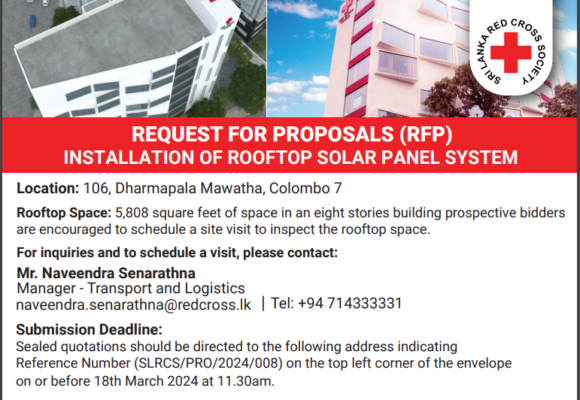 SRI LANKA RED CROSS SOCIETY

REQUEST FOR PROPOSALS (RFP)
INSTALLATION OF ROOFTOP SOLAR PANEL SYSTEM

Location: 106, Dharmapala Mawatha, Colombo 7

Rooftop Space: 5,808 square feet of space in an eight stories building prospective bidders are encouraged to schedule a site visit to inspect the rooftop space.

For inquiries and to schedule a visit, please contact:

Mr. Naveendra Senarathna
Manager - Transport and Logistics
naveendra.senarathna@redcross.lk | Tel: +94 714333331

Submission Deadline:
Sealed quotations should be directed to the following address indicating Reference Number (SLRCS/PRO/2024/008) on the top left corner of the envelope on or before 18th March 2024 at 11.30am.